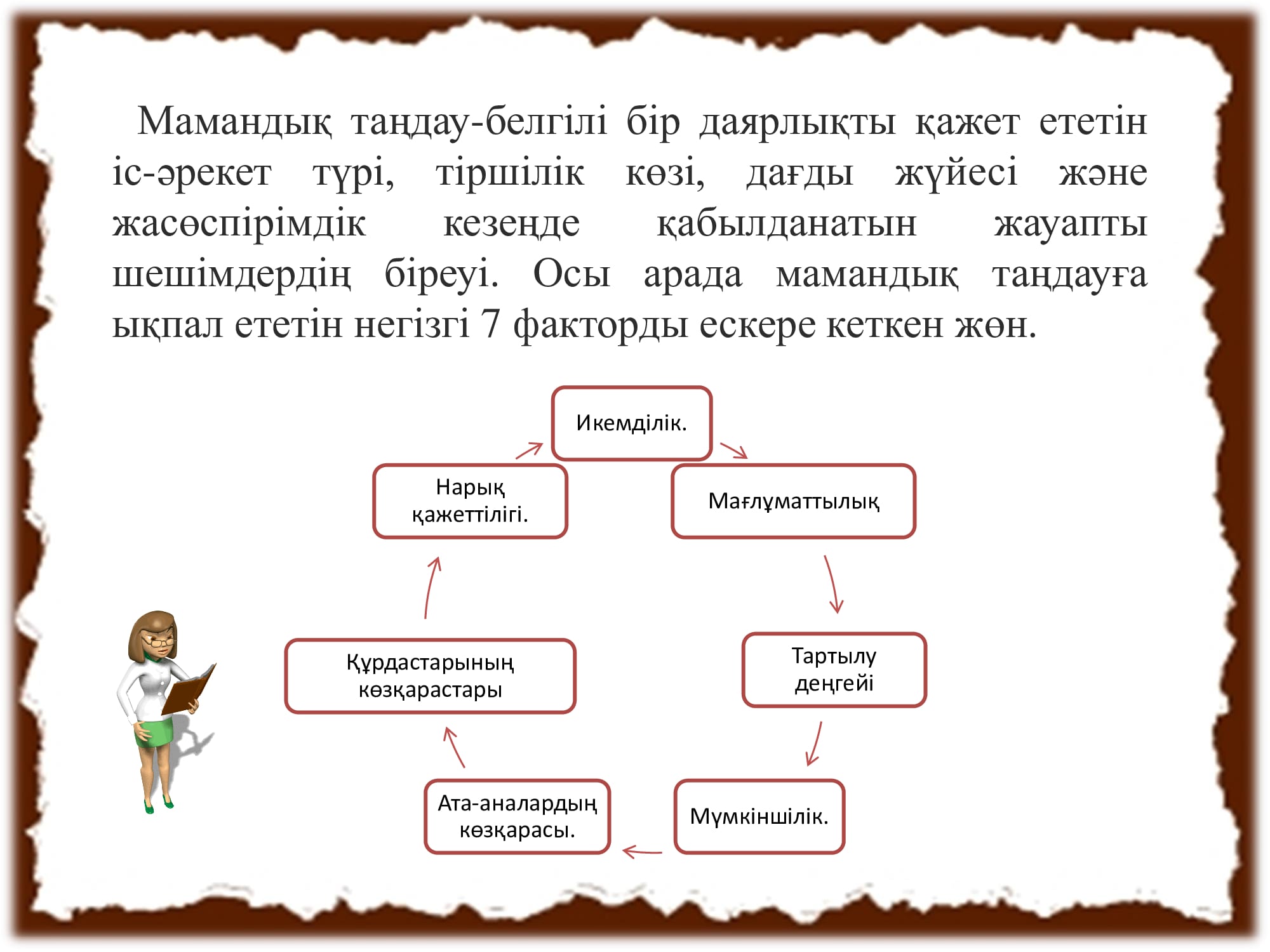 Мамандық таңдау-белгілі бір даярлықты қажет ететін іс-әрекет түрі, тіршілік көзі, дағды жүйесі және жасөспірімдік кезеңде қабылданатын жауапты шешімдердің біреуі. Осы арада мамандық таңдауға ықпал ететін негізгі 7 факторды ескере кеткен жөн.

Икемділік.

Мағлұматтылық

Тартылу деңгейі

Мүмкіншілік.

Ата-аналардың көзқарасы.

Құрдастарының көзқарастары

Нарық қажеттілігі.